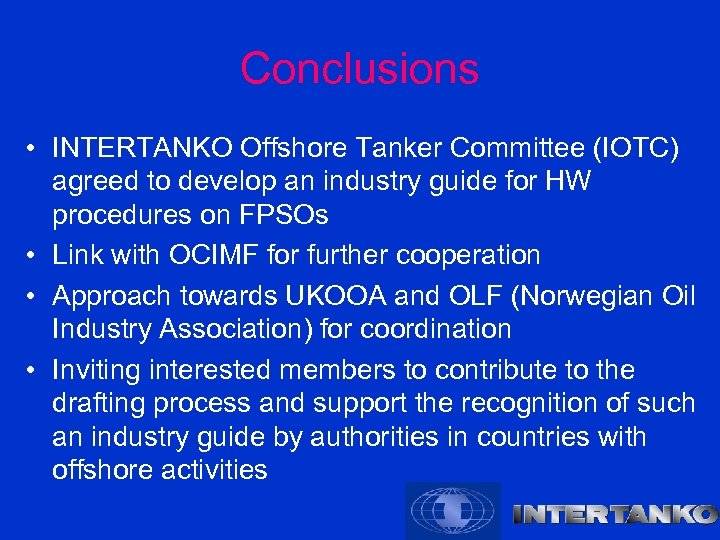 Conclusions

• INTERTANKO Offshore Tanker Committee (IOTC) agreed to develop an industry guide for HW procedures on FPSOs

• Link with OCIMF for further cooperation

• Approach towards UKOOA and OLF (Norwegian Oil Industry Association) for coordination

• Inviting interested members to contribute to the drafting process and support the recognition of such an industry guide by authorities in countries with offshore activities

INTERTANKO